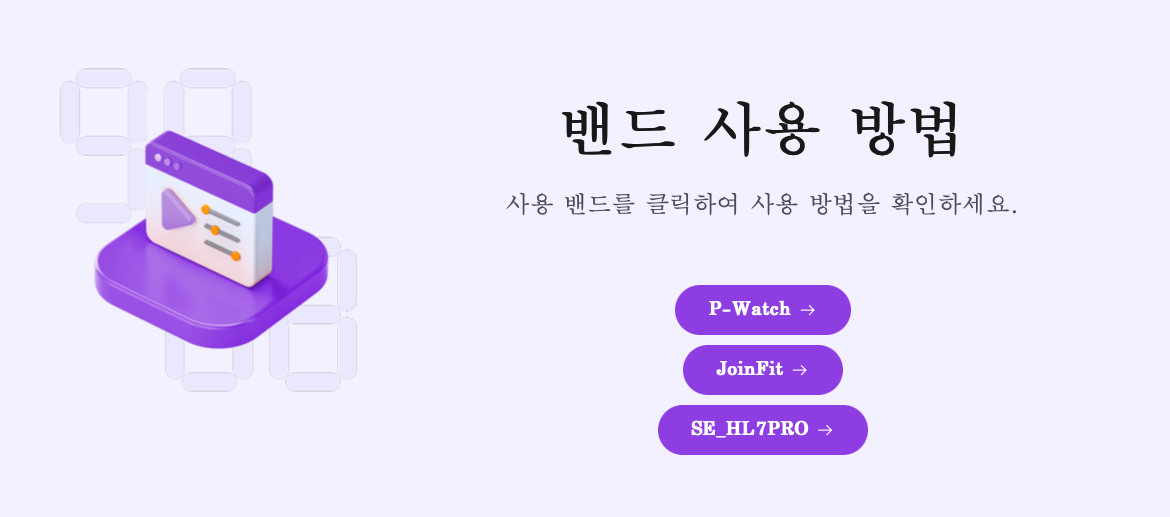 밴드 사용 방법

사용 밴드를 클릭하여 사용 방법을 확인하세요.

P-Watch →

JoinFit →

SE_HL7PRO →